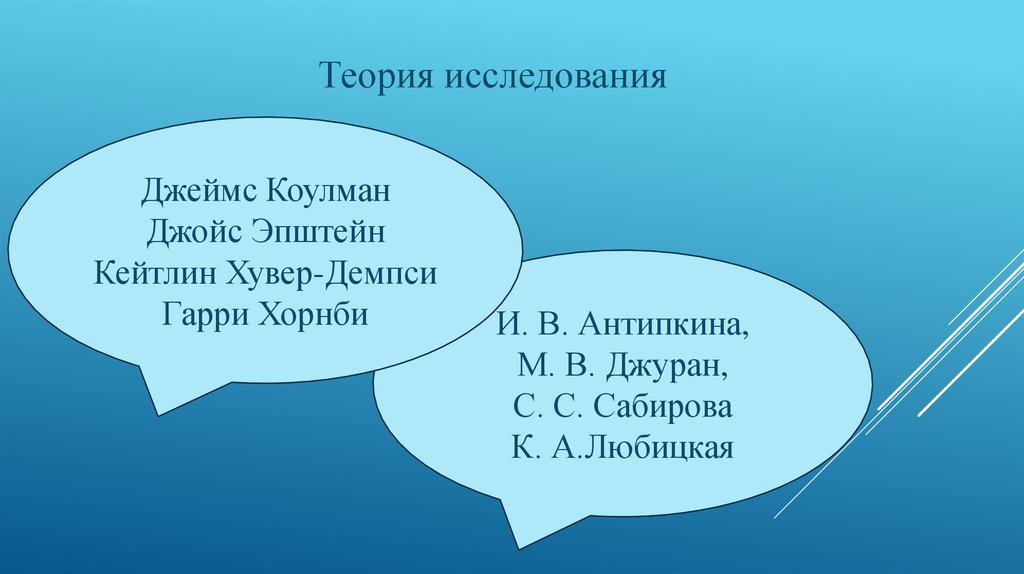 Теория исследования

Джеймс Коулман
Джойс Эпштейн
Кейтлин Хувер-Демпси
Гарри Хорнби

И. В. Антипкина,
М. В. Джуран,
С. С. Сабирова
К. А.Любицкая